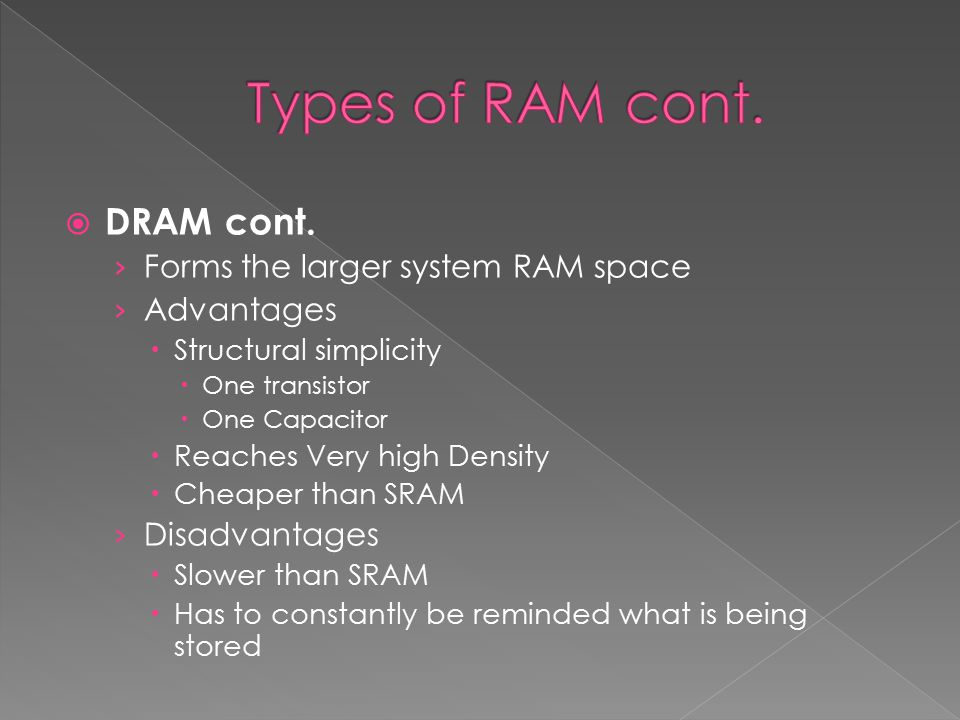 Types of RAM cont.

DRAM cont.

Forms the larger system RAM space

Advantages

Structural simplicity

One transistor

One Capacitor

Reaches Very high Density

Cheaper than SRAM

Disadvantages

Slower than SRAM

Has to constantly be reminded what is being stored